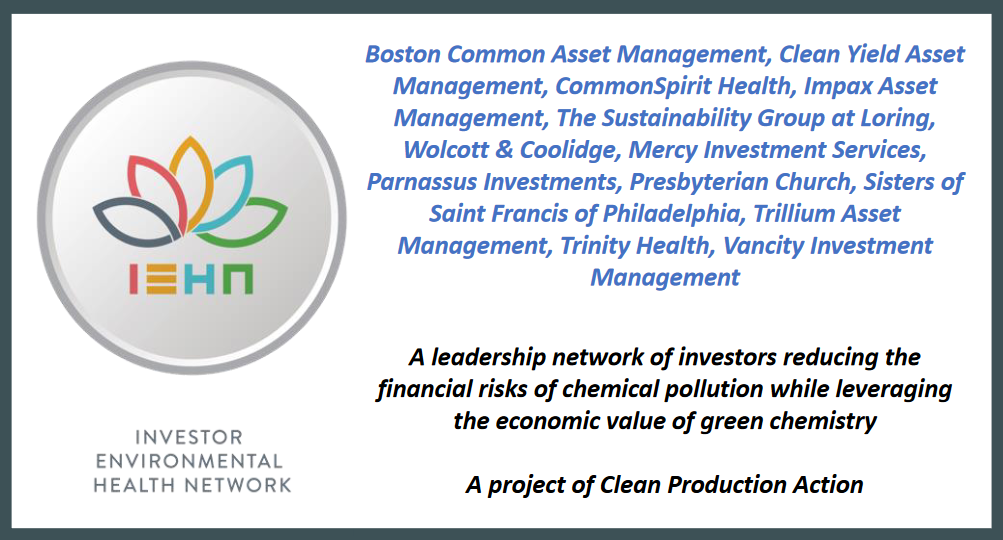 IEHN

INVESTOR ENVIRONMENTAL HEALTH NETWORK

Boston Common Asset Management, Clean Yield Asset Management, CommonSpirit Health, Impax Asset Management, The Sustainability Group at Loring, Wolcott & Coolidge, Mercy Investment Services, Parnassus Investments, Presbyterian Church, Sisters of Saint Francis of Philadelphia, Trillium Asset Management, Trinity Health, Vancity Investment Management

A leadership network of investors reducing the financial risks of chemical pollution while leveraging the economic value of green chemistry

A project of Clean Production Action